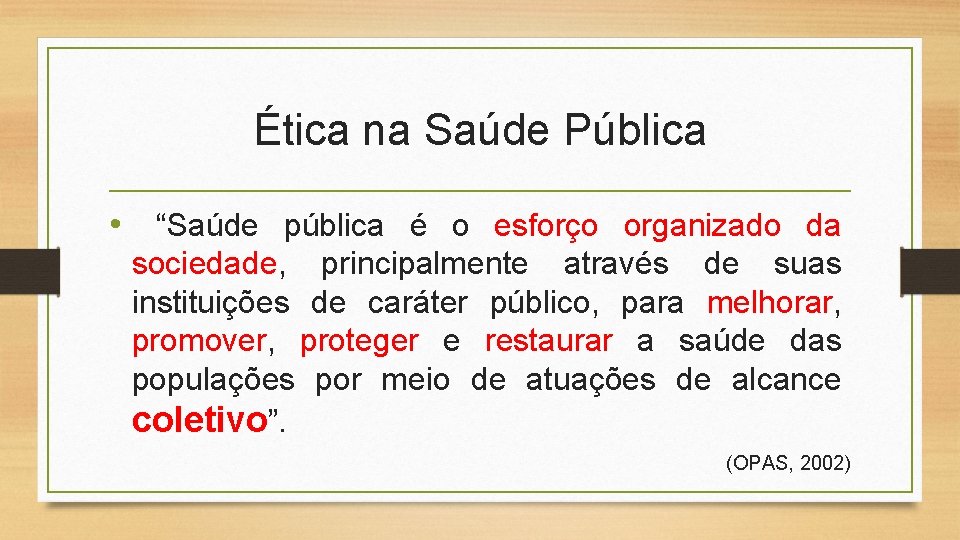 Ética na Saúde Pública

• “Saúde pública é o esforço organizado da sociedade, principalmente através de suas instituições de caráter público, para melhorar, promover, proteger e restaurar a saúde das populações por meio de atuações de alcance coletivo”.

(OPAS, 2002)